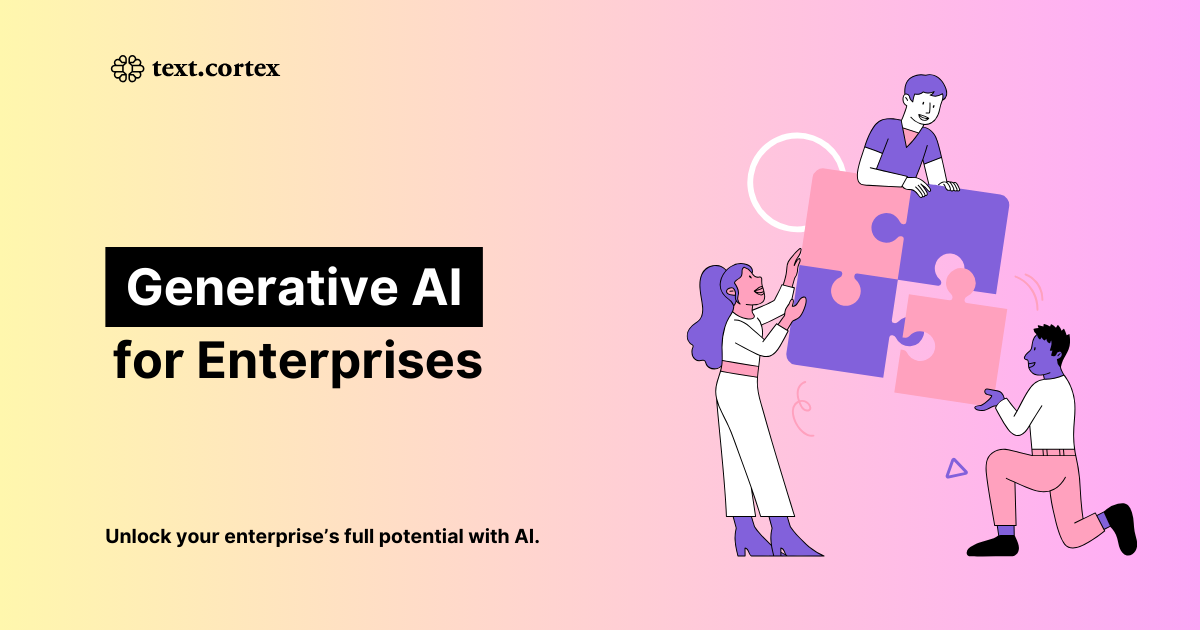 text.cortex

Generative AI
for Enterprises

Unlock your enterprise's full potential with AI.